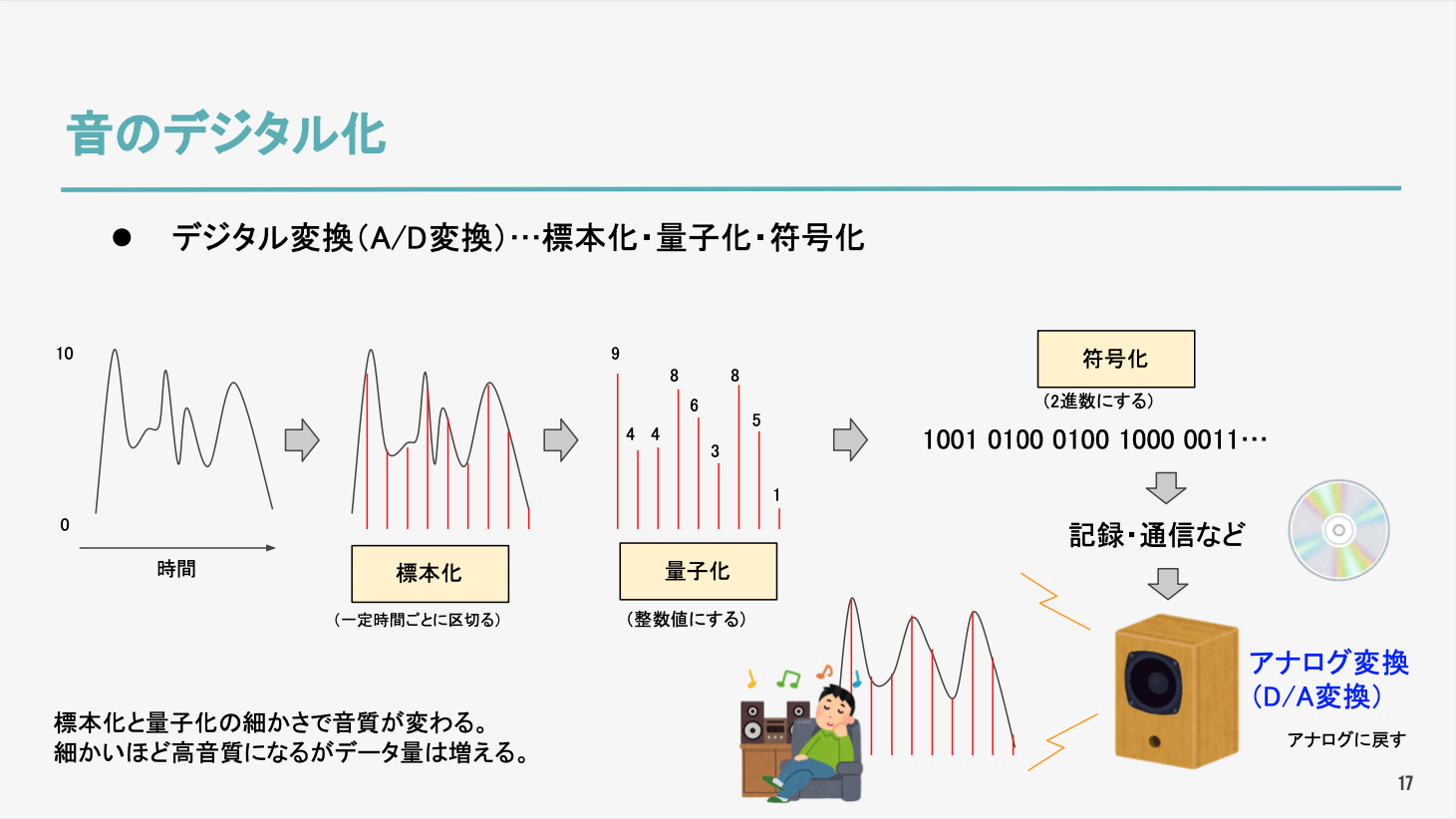 音のデジタル化

● デジタル変換（A/D変換）…標本化・量子化・符号化

10

0

時間

標本化
（一定時間ごとに区切る）

9
4 4
8
6
3
8
5
1

量子化
（整数値にする）

符号化
（2進数にする）

1001 0100 0100 1000 0011…

記録・通信など

アナログ変換
（D/A変換）

アナログに戻す

標本化と量子化の細かさで音質が変わる。
細かいほど高音質になるがデータ量は増える。

17